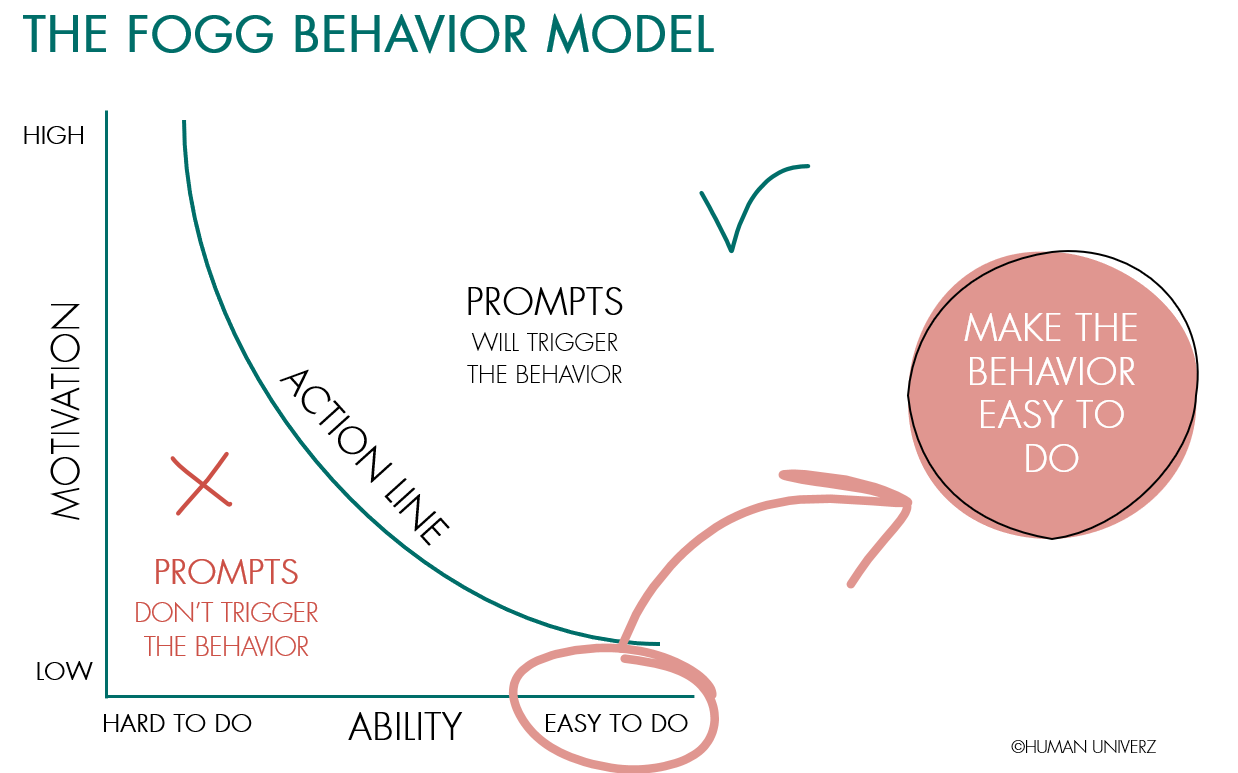 THE FOGG BEHAVIOR MODEL

HIGH

MOTIVATION

LOW

ACTION LINE

PROMPTS
WILL TRIGGER
THE BEHAVIOR

PROMPTS
DON'T TRIGGER
THE BEHAVIOR

MAKE THE BEHAVIOR EASY TO DO

HARD TO DO

ABILITY

EASY TO DO

©HUMAN UNIVERZ